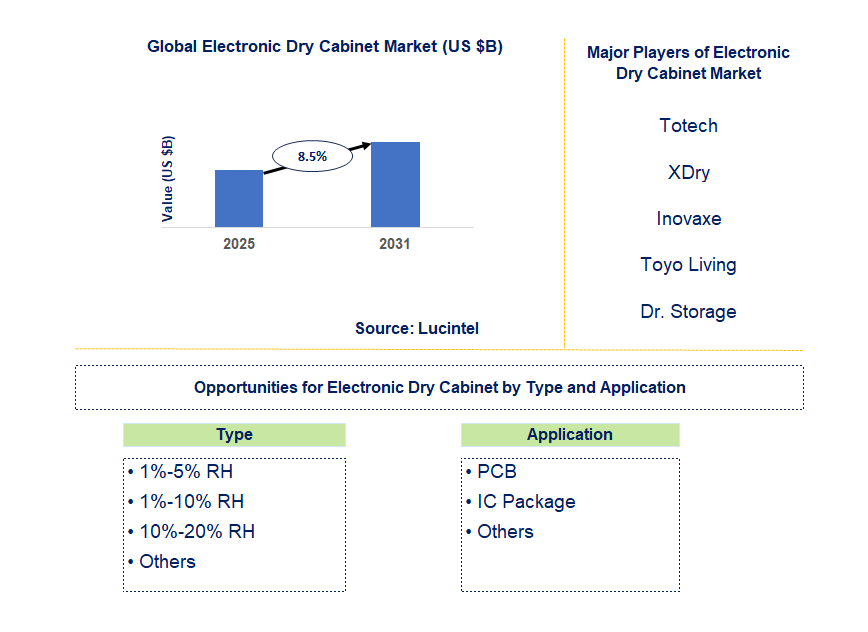 Global Electronic Dry Cabinet Market (US $B)

Value (US $B)

8.5%

2025

2031

Source: Lucintel

Major Players of Electronic Dry Cabinet Market

Totech

XDry

Inovaxe

Toyo Living

Dr. Storage

Opportunities for Electronic Dry Cabinet by Type and Application

Type

• 1%-5% RH
• 1%-10% RH
• 10%-20% RH
• Others

Application

• PCB
• IC Package
• Others